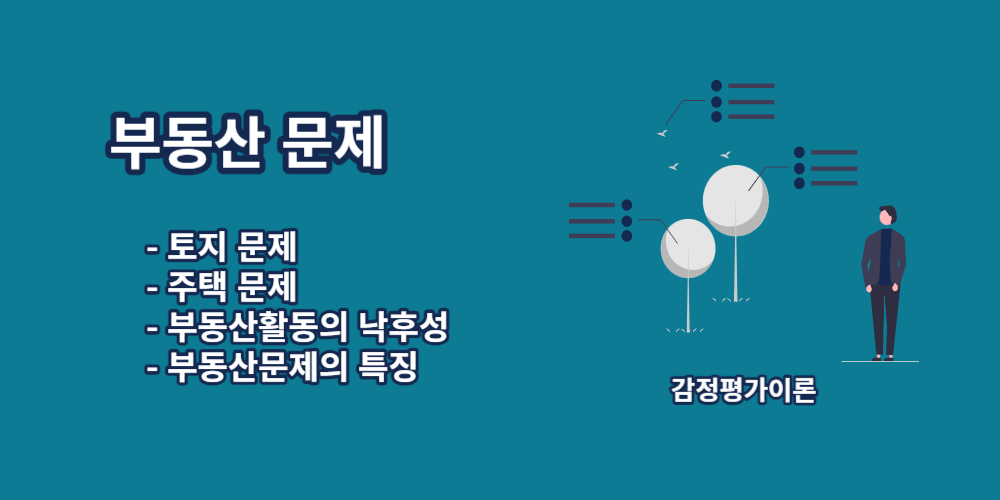 부동산 문제

- 토지 문제
- 주택 문제
- 부동산활동의 낙후성
- 부동산문제의 특징

감정평가이론